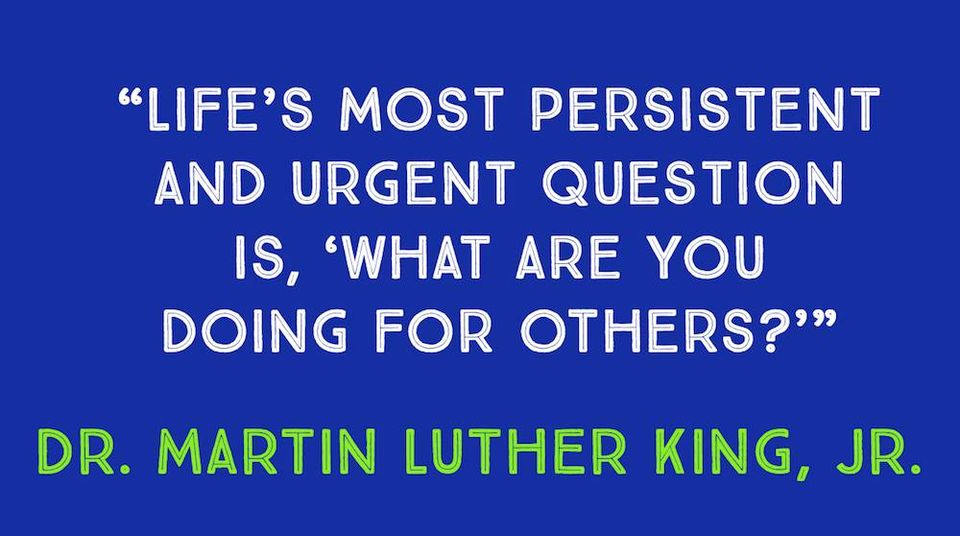 “LIFE’S MOST PERSISTENT AND URGENT QUESTION IS, ‘WHAT ARE YOU DOING FOR OTHERS?’”

DR. MARTIN LUTHER KING, JR.